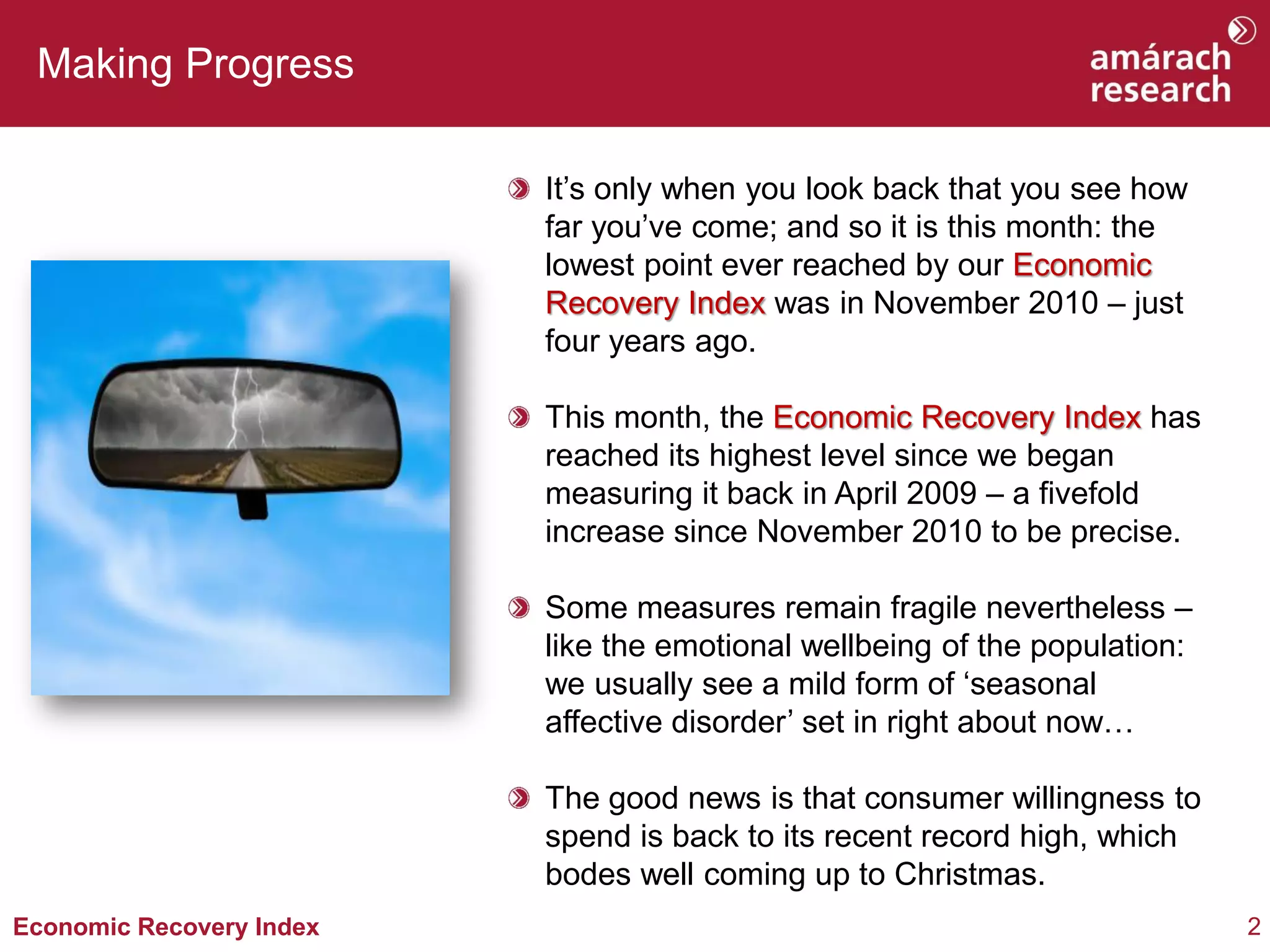 Making Progress

amárach research

It's only when you look back that you see how far you've come; and so it is this month: the lowest point ever reached by our Economic Recovery Index was in November 2010 – just four years ago.

This month, the Economic Recovery Index has reached its highest level since we began measuring it back in April 2009 – a fivefold increase since November 2010 to be precise.

Some measures remain fragile nevertheless – like the emotional wellbeing of the population: we usually see a mild form of 'seasonal affective disorder' set in right about now…

The good news is that consumer willingness to spend is back to its recent record high, which bodes well coming up to Christmas.

Economic Recovery Index

2